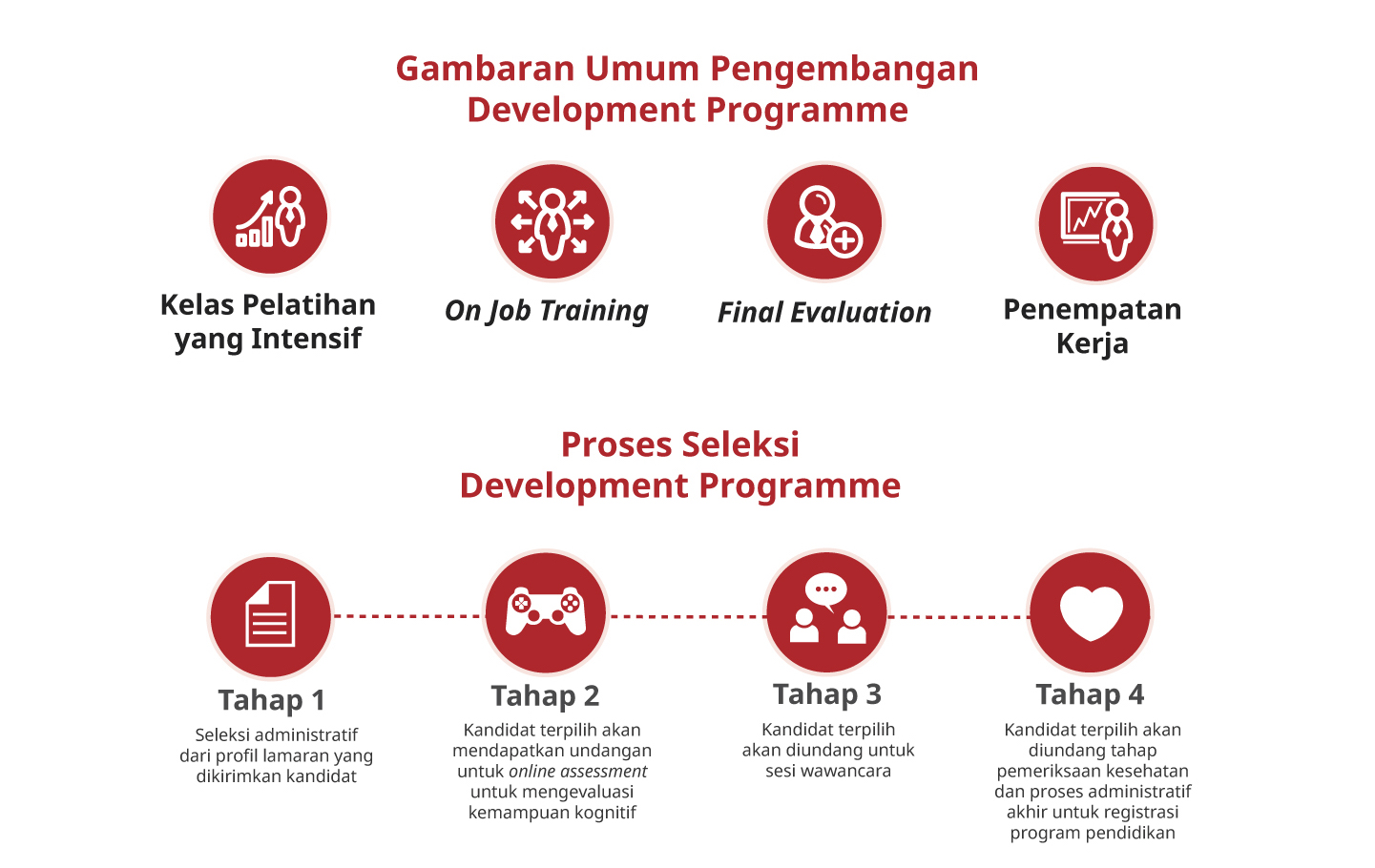 Gambaran Umum Pengembangan Development Programme

Kelas Pelatihan yang Intensif

On Job Training

Final Evaluation

Penempatan Kerja

Proses Seleksi Development Programme

Tahap 1
Seleksi administratif dari profil lamaran yang dikirimkan kandidat

Tahap 2
Kandidat terpilih akan mendapatkan undangan untuk online assessment untuk mengevaluasi kemampuan kognitif

Tahap 3
Kandidat terpilih akan diundang untuk sesi wawancara

Tahap 4
Kandidat terpilih akan diundang tahap pemeriksaan kesehatan dan proses administratif akhir untuk registrasi program pendidikan